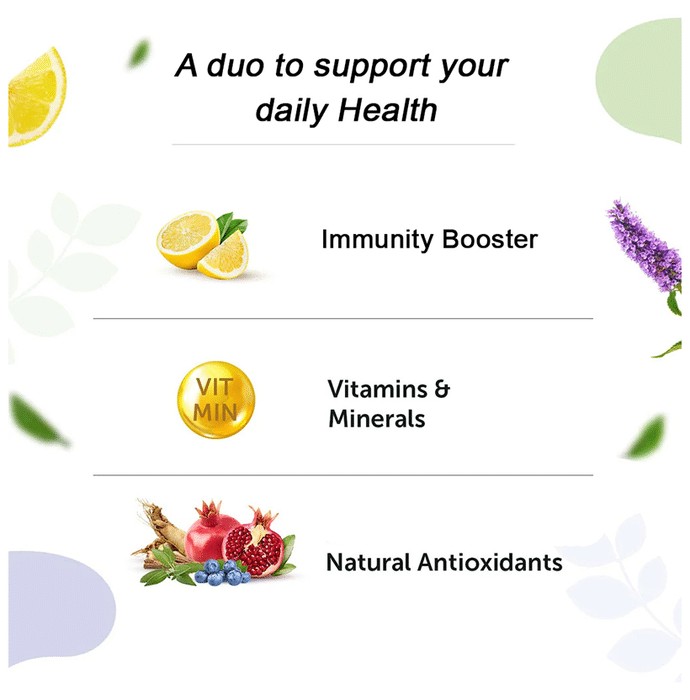 A duo to support your daily Health

Immunity Booster

VIT MIN

Vitamins & Minerals

Natural Antioxidants